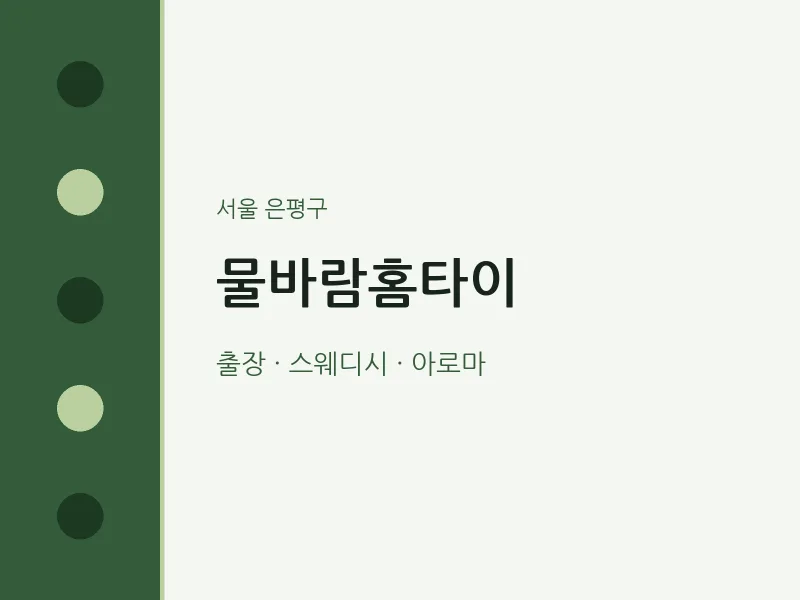 서울 은평구

물바람홈타이

출장 · 스웨디시 · 아로마